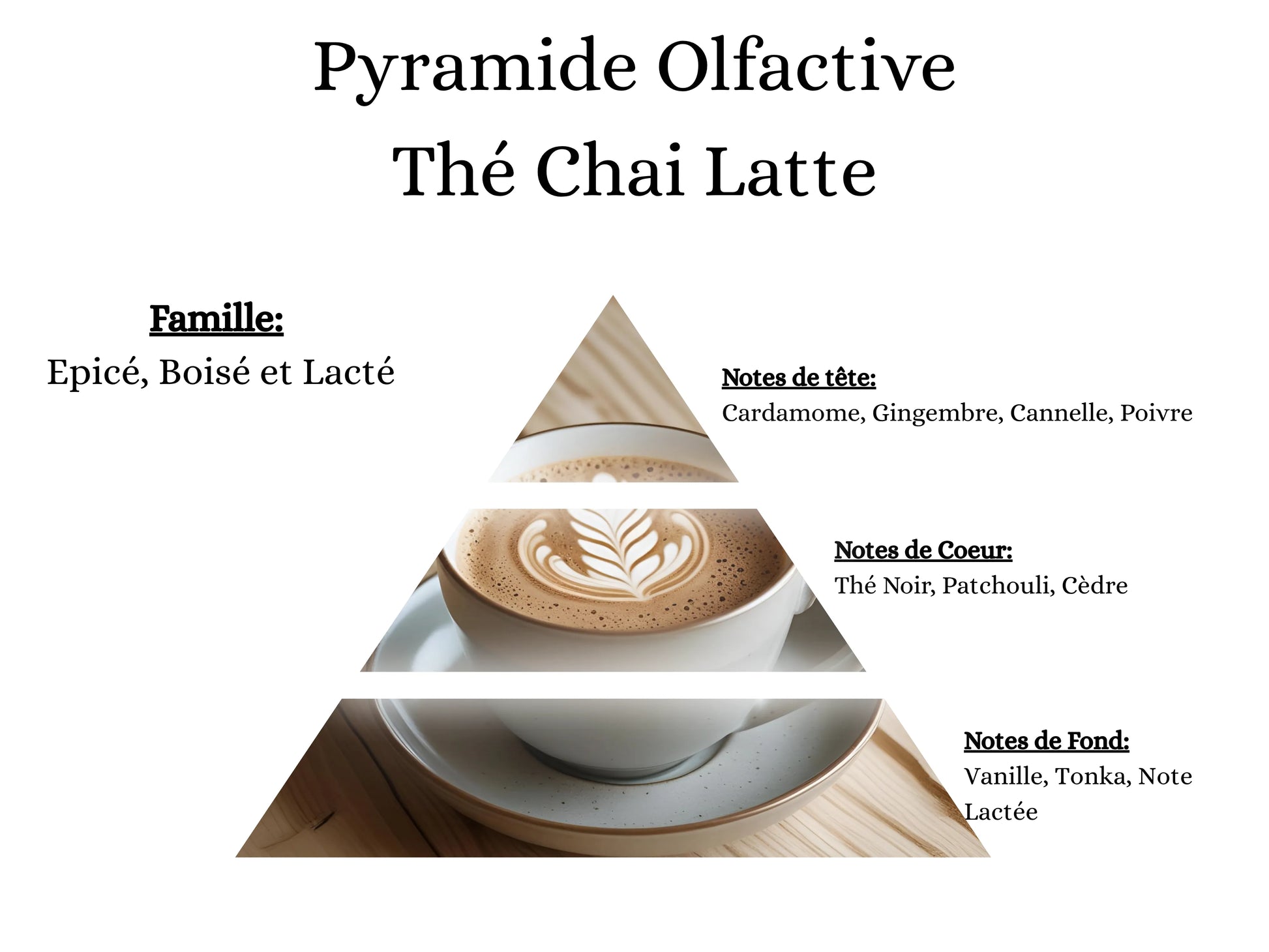 Pyramide Olfactive
Thé Chai Latte

Famille:
Epicé, Boisé et Lacté

Notes de tête:
Cardamome, Gingembre, Cannelle, Poivre

Notes de Coeur:
Thé Noir, Patchouli, Cèdre

Notes de Fond:
Vanille, Tonka, Note Lactée